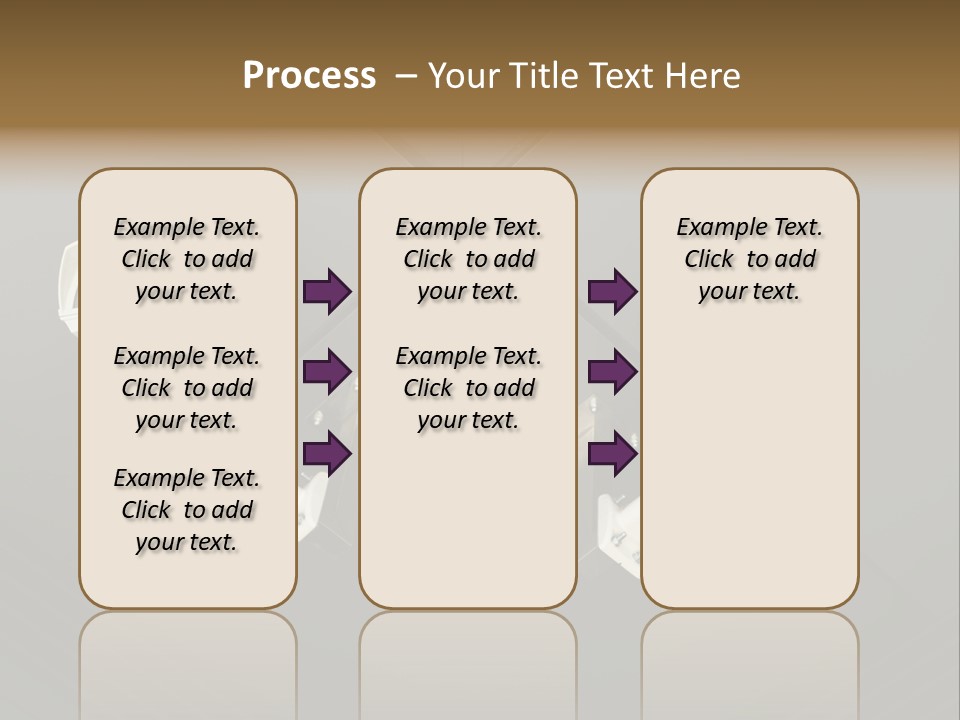 Process – Your Title Text Here

Example Text. Click to add your text.

Example Text. Click to add your text.

Example Text. Click to add your text.

Example Text. Click to add your text.

Example Text. Click to add your text.

Example Text. Click to add your text.